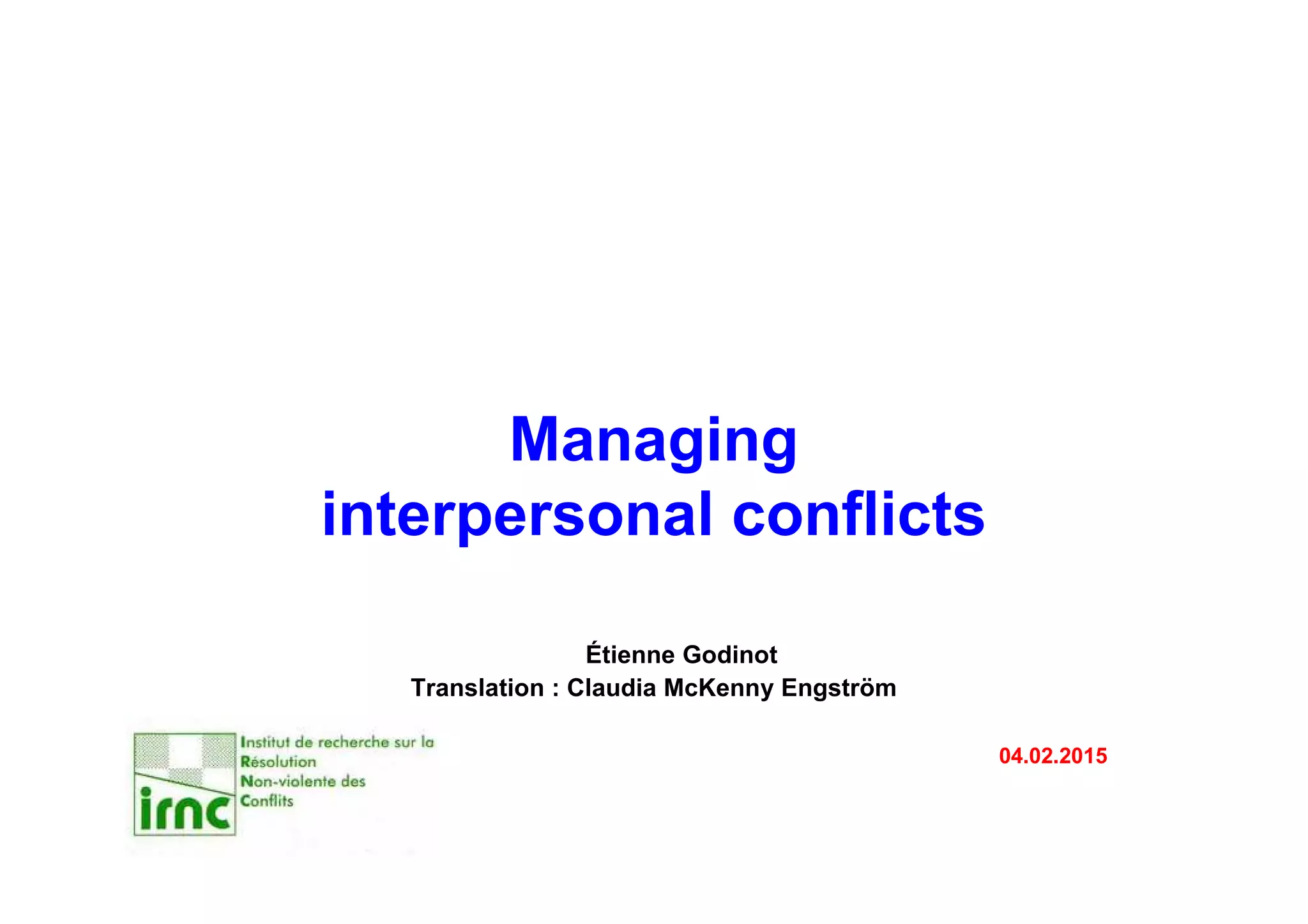 Managing
interpersonal conflicts

Étienne Godinot
Translation : Claudia McKenny Engström

irnc
Institut de recherche sur la
Résolution
Non-violente des
Conflits

04.02.2015